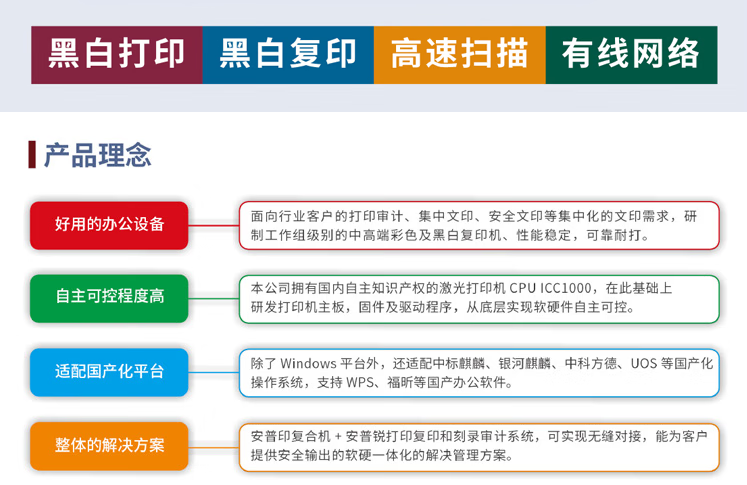 黑白打印 黑白复印 高速扫描 有线网络

产品理念

好用的办公设备

面向行业客户的打印审计、集中文印、安全文印等集中化的文印需求，研制工作组级别的中高端彩色及黑白复印机、性能稳定，可靠耐打。

自主可控程度高

本公司拥有国内自主知识产权的激光打印机 CPU ICC1000，在此基础上研发打印机主板，固件及驱动程序，从底层实现软硬件自主可控。

适配国产化平台

除了 Windows 平台外，还适配中标麒麟、银河麒麟、中科方德、UOS 等国产化操作系统，支持 WPS、福昕等国产办公软件。

整体的解决方案

安普印复合机 + 安普锐打印复印和刻录审计系统，可实现无缝对接，能为客户提供安全输出的软硬一体化的解决管理方案。